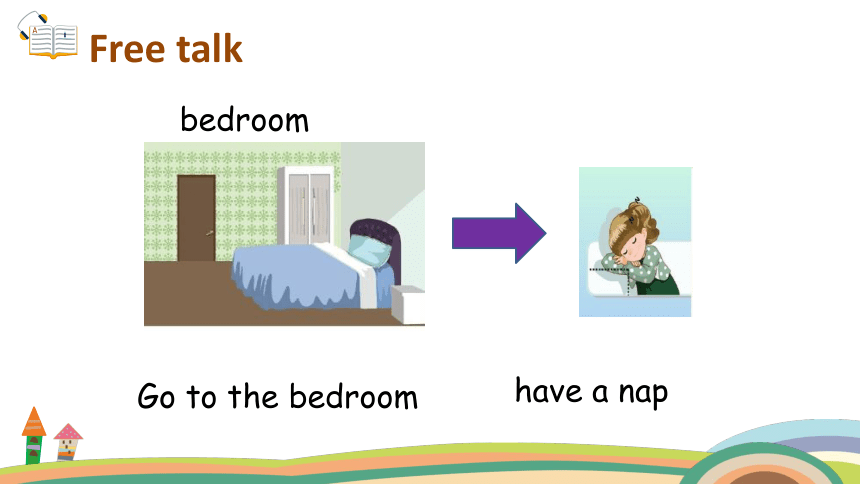 Free talk

bedroom

Go to the bedroom

have a nap